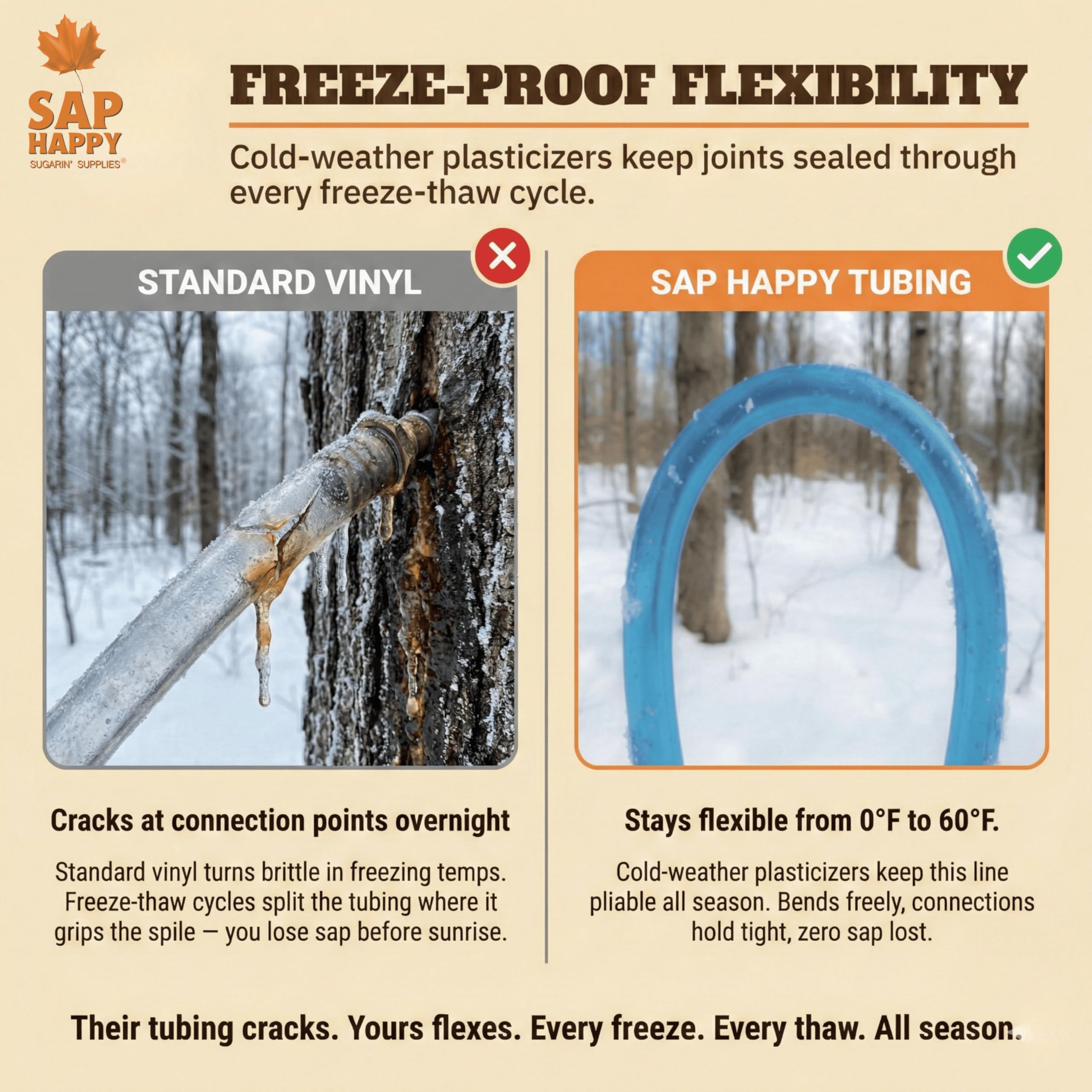 SAP HAPPY
SUGARIN' SUPPLIES®

FREEZE-PROOF FLEXIBILITY

Cold-weather plasticizers keep joints sealed through every freeze-thaw cycle.

STANDARD VINYL

Cracks at connection points overnight

Standard vinyl turns brittle in freezing temps. Freeze-thaw cycles split the tubing where it grips the spile — you lose sap before sunrise.

SAP HAPPY TUBING

Stays flexible from 0°F to 60°F.

Cold-weather plasticizers keep this line pliable all season. Bends freely, connections hold tight, zero sap lost.

Their tubing cracks. Yours flexes. Every freeze. Every thaw. All season.